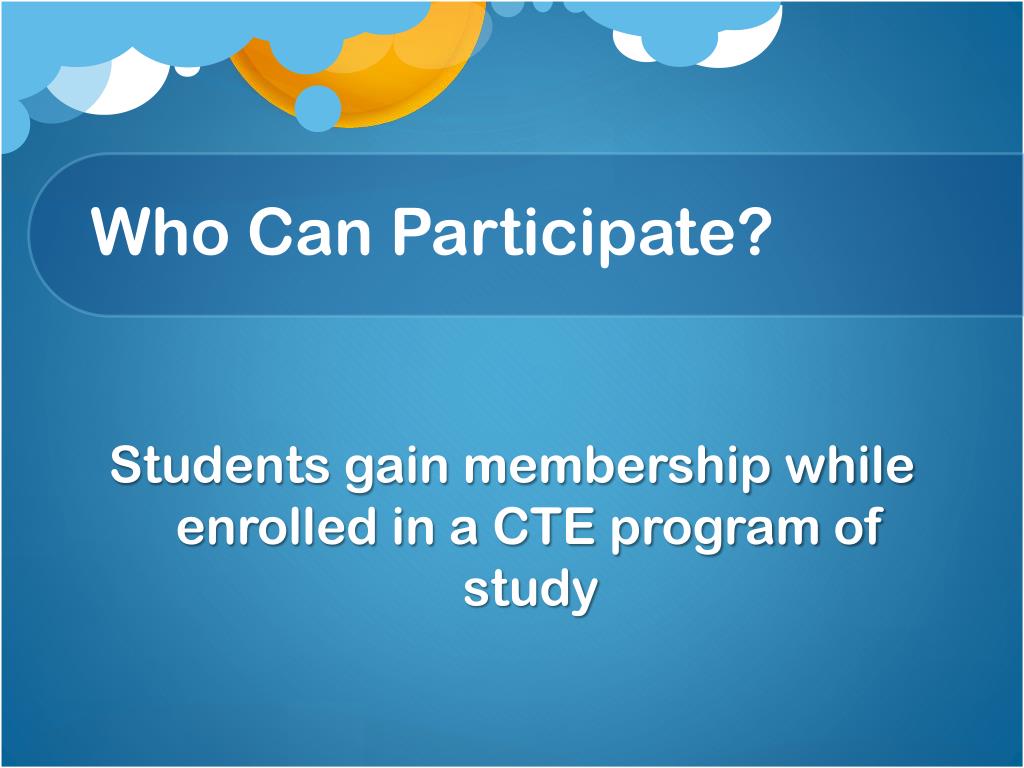 Who Can Participate?

Students gain membership while enrolled in a CTE program of study